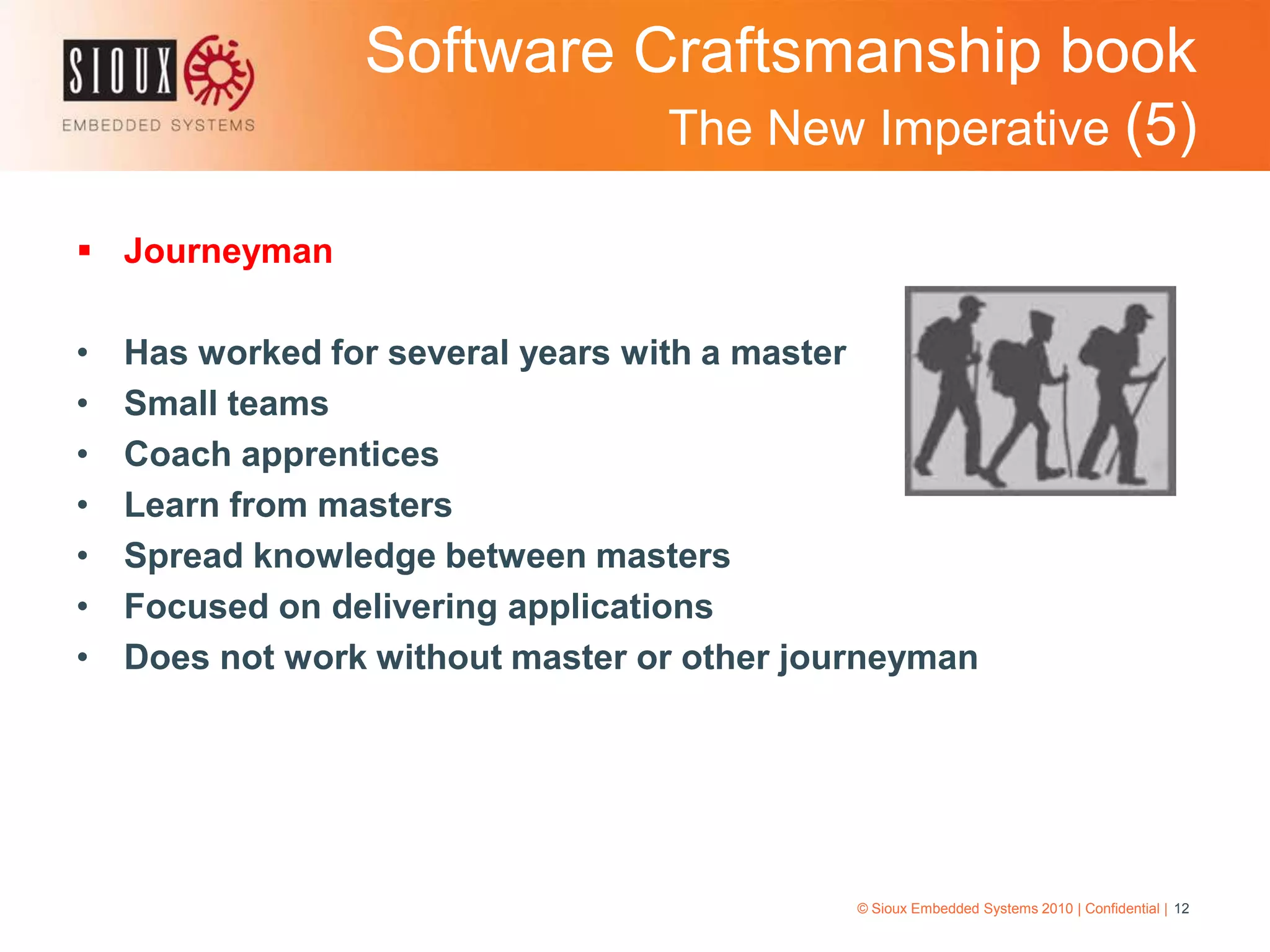 SIOUX
EMBEDDED SYSTEMS

Software Craftsmanship book
The New Imperative (5)

▪ Journeyman

• Has worked for several years with a master
• Small teams
• Coach apprentices
• Learn from masters
• Spread knowledge between masters
• Focused on delivering applications
• Does not work without master or other journeyman

© Sioux Embedded Systems 2010 | Confidential | 12